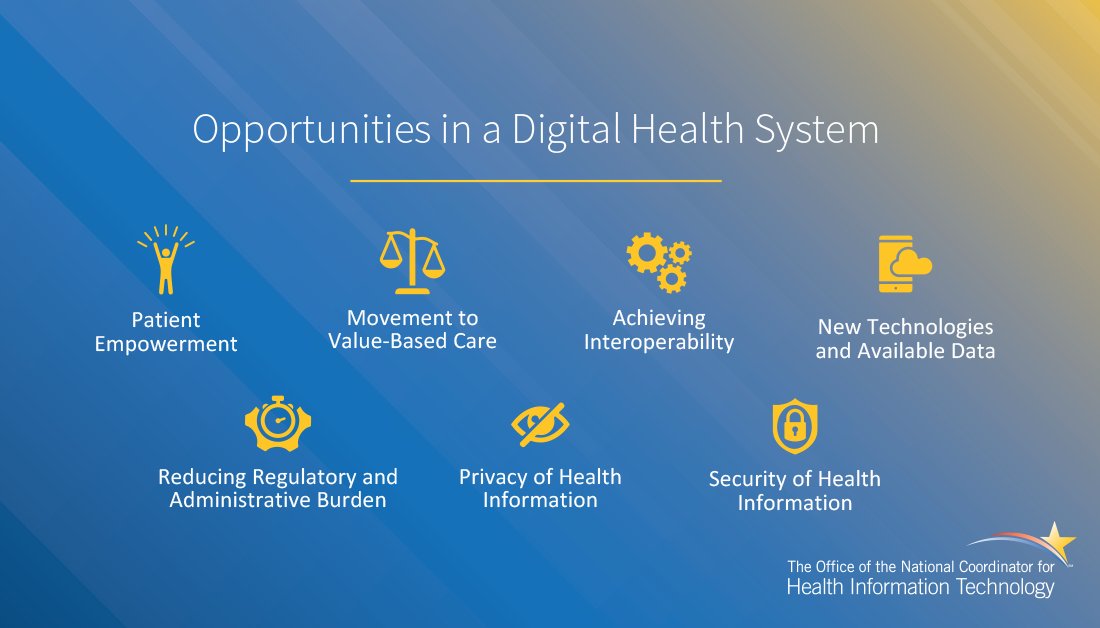 Opportunities in a Digital Health System

Patient Empowerment

Movement to Value-Based Care

Achieving Interoperability

New Technologies and Available Data

Reducing Regulatory and Administrative Burden

Privacy of Health Information

Security of Health Information

The Office of the National Coordinator for Health Information Technology